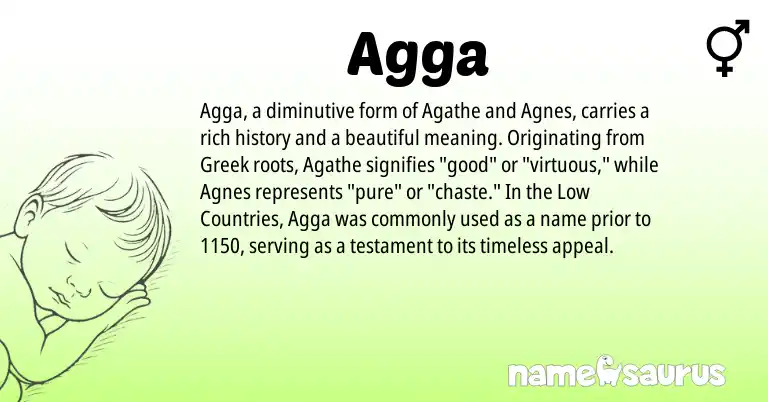 Agga

Agga, a diminutive form of Agathe and Agnes, carries a rich history and a beautiful meaning. Originating from Greek roots, Agathe signifies "good" or "virtuous," while Agnes represents "pure" or "chaste." In the Low Countries, Agga was commonly used as a name prior to 1150, serving as a testament to its timeless appeal.

namesaurus